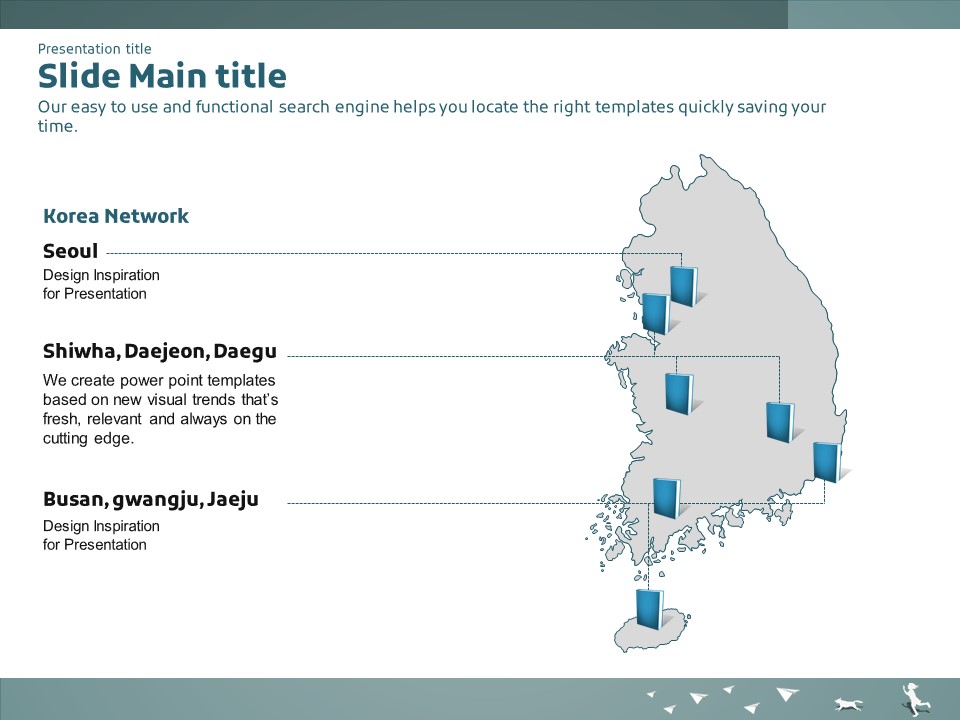 Presentation title

Slide Main title

Our easy to use and functional search engine helps you locate the right templates quickly saving your time.

Korea Network

Seoul

Design Inspiration for Presentation

Shiwha, Daejeon, Daegu

We create power point templates based on new visual trends that's fresh, relevant and always on the cutting edge.

Busan, gwangju, Jaeju

Design Inspiration for Presentation